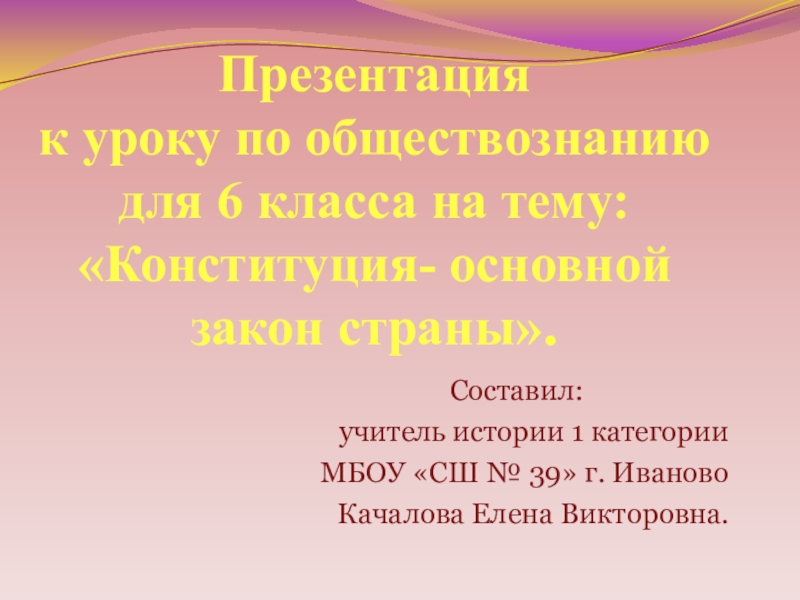 Презентация
к уроку по обществознанию для 6 класса на тему: «Конституция- основной закон страны».

Составил:
учитель истории 1 категории
МБОУ «СШ № 39» г. Иваново
Качалова Елена Викторовна.